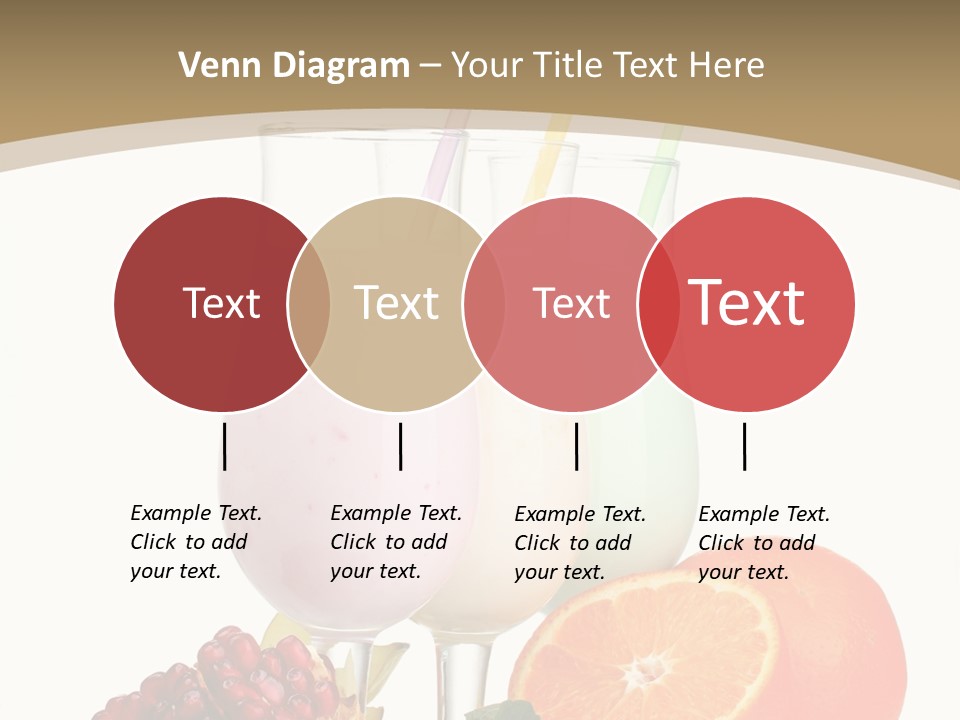 Venn Diagram – Your Title Text Here

Text

Text

Text

Text

Example Text. Click to add your text.

Example Text. Click to add your text.

Example Text. Click to add your text.

Example Text. Click to add your text.